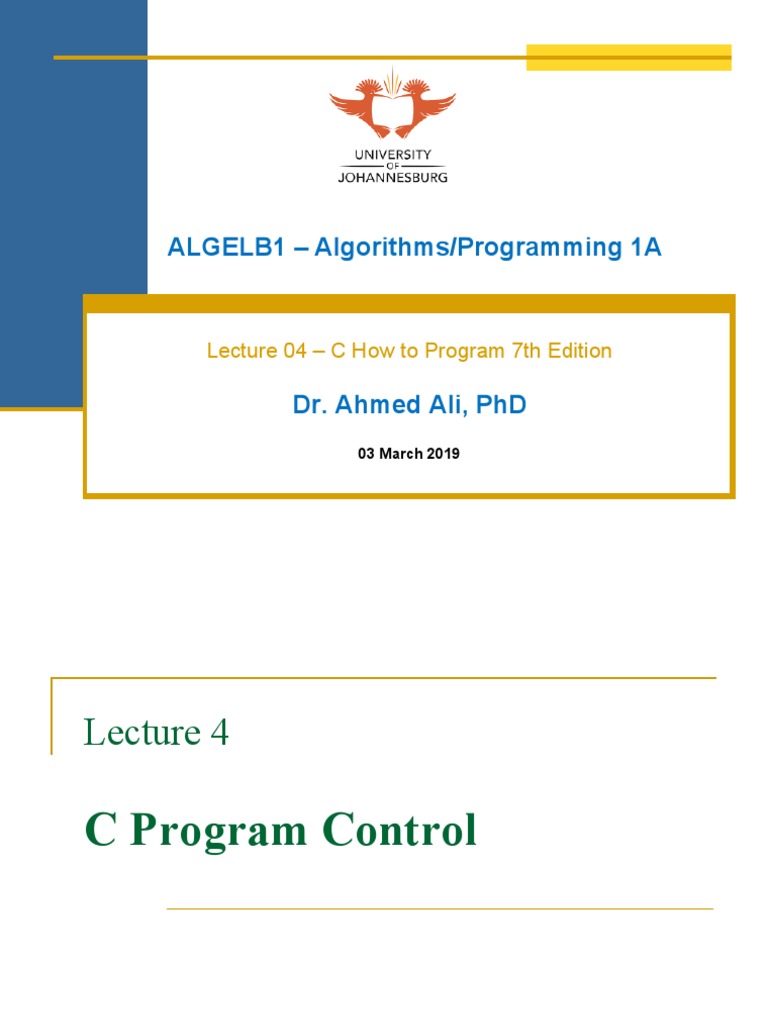 UNIVERSITY
OF
JOHANNESBURG

ALGELB1 – Algorithms/Programming 1A

Lecture 04 – C How to Program 7th Edition

Dr. Ahmed Ali, PhD

03 March 2019

Lecture 4

C Program Control